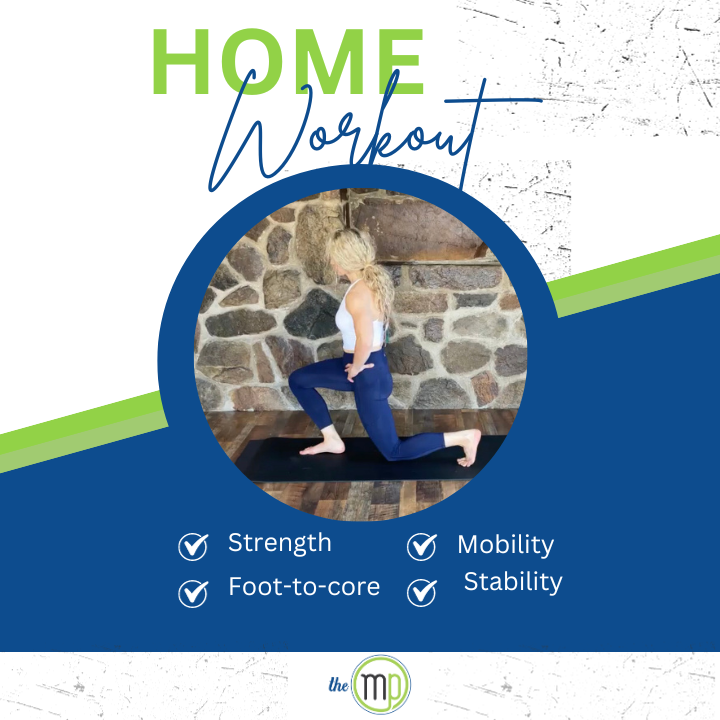 HOME
Workout

Strength
Foot-to-core
Mobility
Stability

the mp